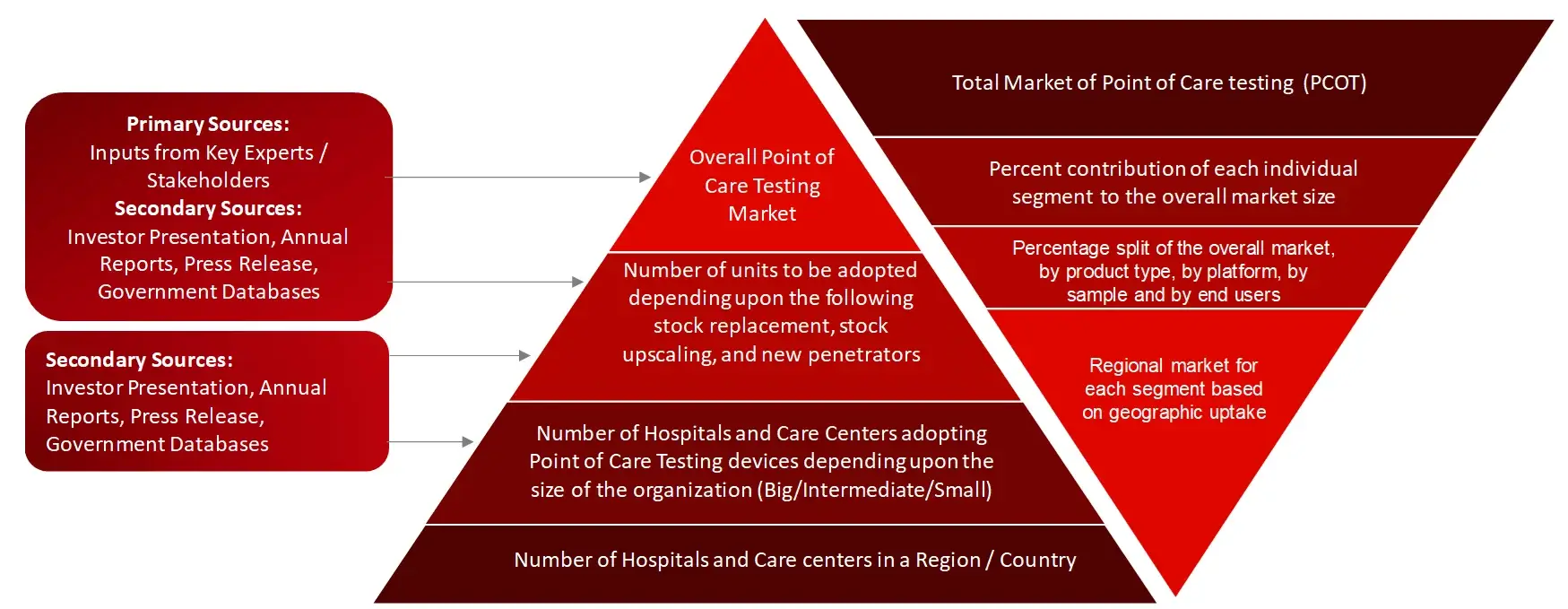 Primary Sources:
Inputs from Key Experts / Stakeholders
Secondary Sources:
Investor Presentation, Annual Reports, Press Release, Government Databases

Secondary Sources:
Investor Presentation, Annual Reports, Press Release, Government Databases

Overall Point of Care Testing Market

Number of units to be adopted depending upon the following stock replacement, stock upscaling, and new penetrators

Number of Hospitals and Care Centers adopting Point of Care Testing devices depending upon the size of the organization (Big/Intermediate/Small)

Number of Hospitals and Care centers in a Region / Country

Total Market of Point of Care testing (PCOT)

Percent contribution of each individual segment to the overall market size

Percentage split of the overall market, by product type, by platform, by sample and by end users

Regional market for each segment based on geographic uptake